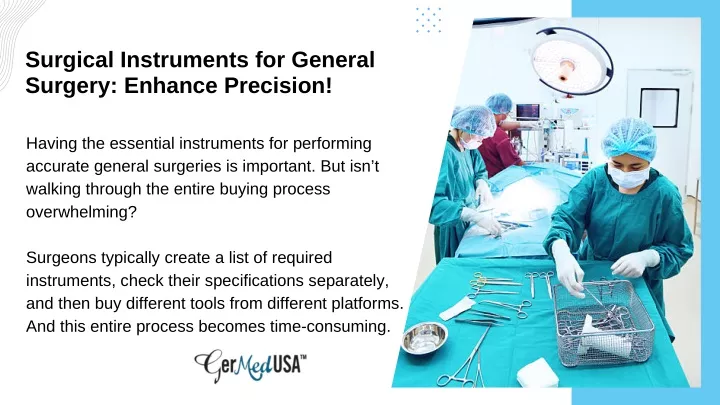 Surgical Instruments for General Surgery: Enhance Precision!

Having the essential instruments for performing accurate general surgeries is important. But isn't walking through the entire buying process overwhelming?

Surgeons typically create a list of required instruments, check their specifications separately, and then buy different tools from different platforms. And this entire process becomes time-consuming.

GerMedUSA™